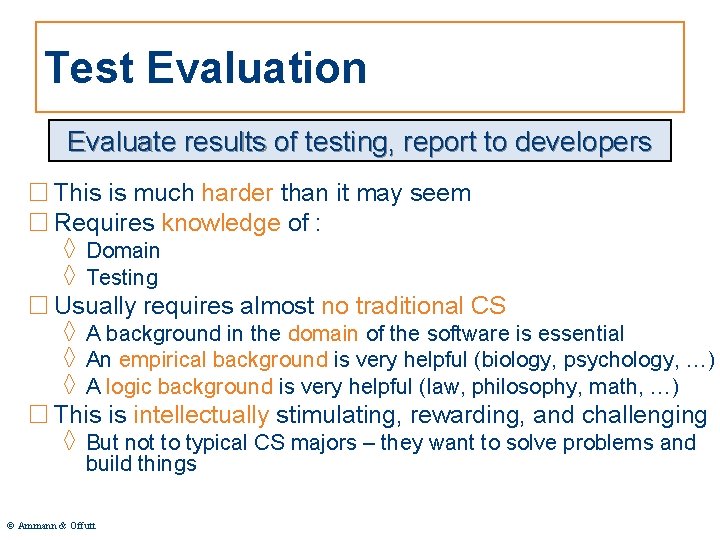 Test Evaluation

Evaluate results of testing, report to developers

□ This is much harder than it may seem
□ Requires knowledge of :
◊ Domain
◊ Testing
□ Usually requires almost no traditional CS
◊ A background in the domain of the software is essential
◊ An empirical background is very helpful (biology, psychology, …)
◊ A logic background is very helpful (law, philosophy, math, …)
□ This is intellectually stimulating, rewarding, and challenging
◊ But not to typical CS majors – they want to solve problems and build things

© Ammann & Offutt